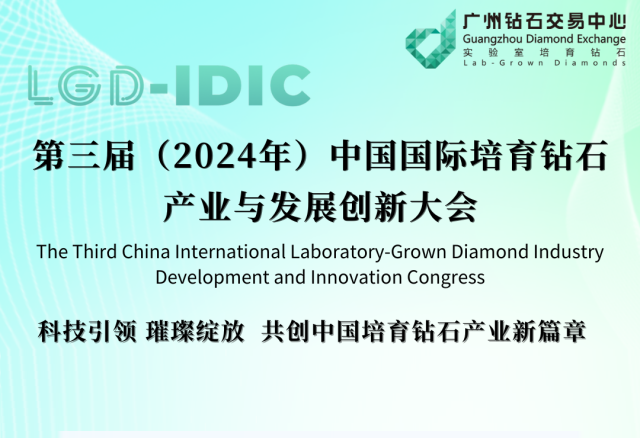 广州钻石交易中心
Guangzhou Diamond Exchange
实验室培育钻石
Lab-Grown Diamonds

LGD-IDIC

第三届（2024年）中国国际培育钻石产业与发展创新大会

The Third China International Laboratory-Grown Diamond Industry Development and Innovation Congress

科技引领 璀璨绽放 共创中国培育钻石产业新篇章